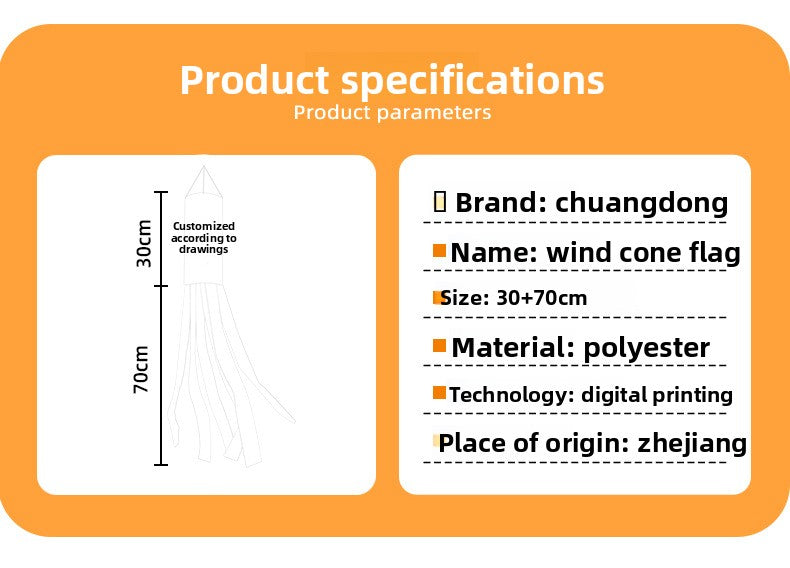 Product specifications
Product parameters

30cm
Customized according to drawings
70cm

Brand: chuangdong

Name: wind cone flag

Size: 30+70cm

Material: polyester

Technology: digital printing

Place of origin: zhejiang